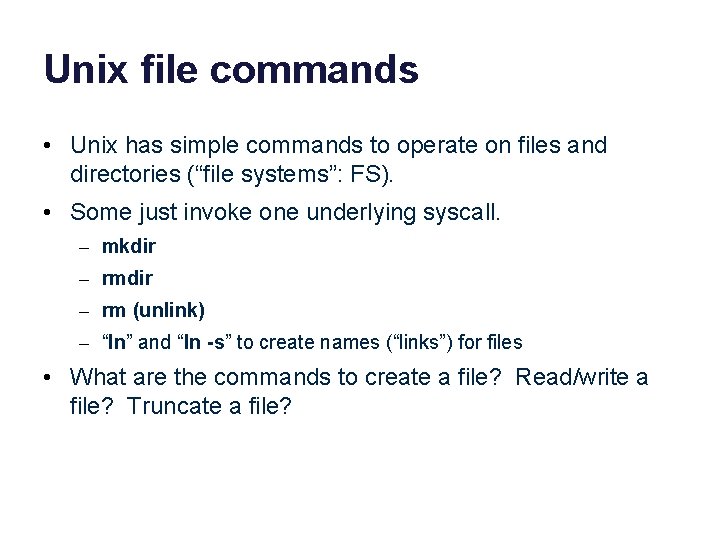 Unix file commands

• Unix has simple commands to operate on files and directories ("file systems": FS).

• Some just invoke one underlying syscall.

– mkdir

– rmdir

– rm (unlink)

– "ln" and "ln -s" to create names ("links") for files

• What are the commands to create a file? Read/write a file? Truncate a file?